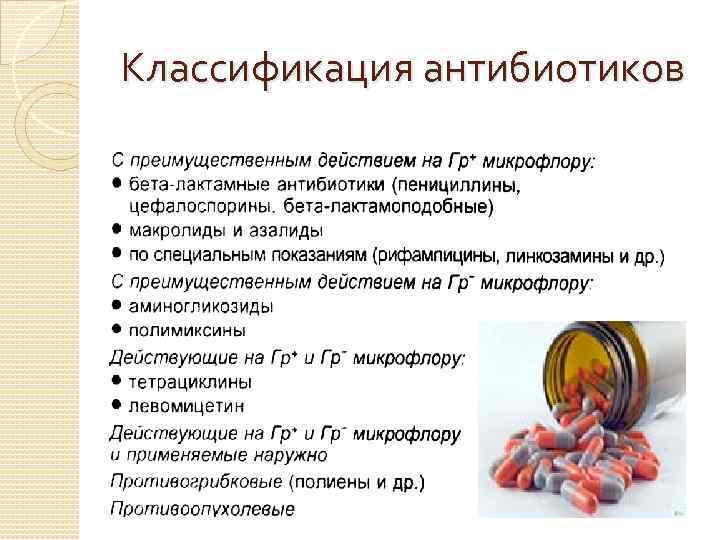 Классификация антибиотиков

С преимущественным действием на Гр$^+$ микрофлору:
● бета-лактамные антибиотики (пенициллины, цефалоспорины. бета-лактамоподобные)
● макролиды и азалиды
● по специальным показаниям (рифампицины, линкозамины и др.)

С преимущественным действием на Гр$^-$ микрофлору:
● аминогликозиды
● полимиксины

Действующие на Гр$^+$ и Гр$^-$ микрофлору:
● тетрациклины
● левомицетин

Действующие на Гр$^+$ и Гр$^-$ микрофлору и применяемые наружно

Противогрибковые (полиены и др.)

Противоопухолевые